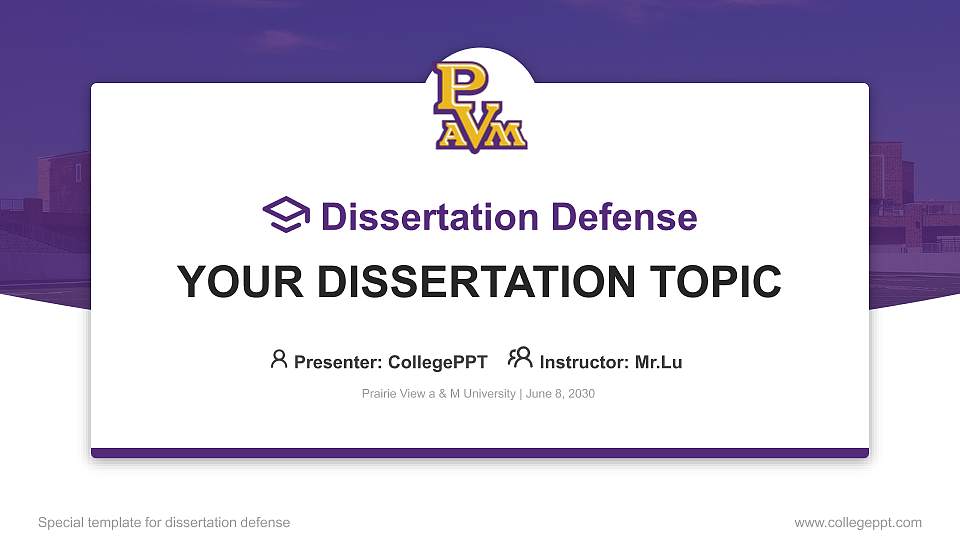 PVAM

Dissertation Defense

YOUR DISSERTATION TOPIC

Presenter: CollegePPT Instructor: Mr.Lu

Prairie View a & M University | June 8, 2030

Special template for dissertation defense

www.collegeppt.com